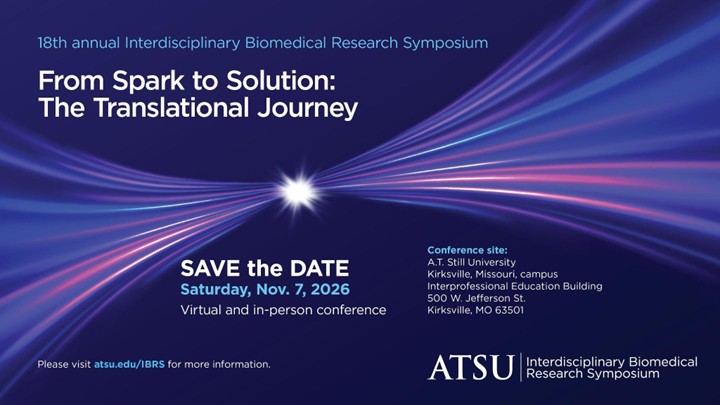 18th annual Interdisciplinary Biomedical Research Symposium

From Spark to Solution:
The Translational Journey

SAVE the DATE
Saturday, Nov. 7, 2026
Virtual and in-person conference

Conference site:
A.T. Still University
Kirksville, Missouri, campus
Interprofessional Education Building
500 W. Jefferson St.
Kirksville, MO 63501

Please visit atsu.edu/IBRS for more information.

ATSU Interdisciplinary Biomedical Research Symposium